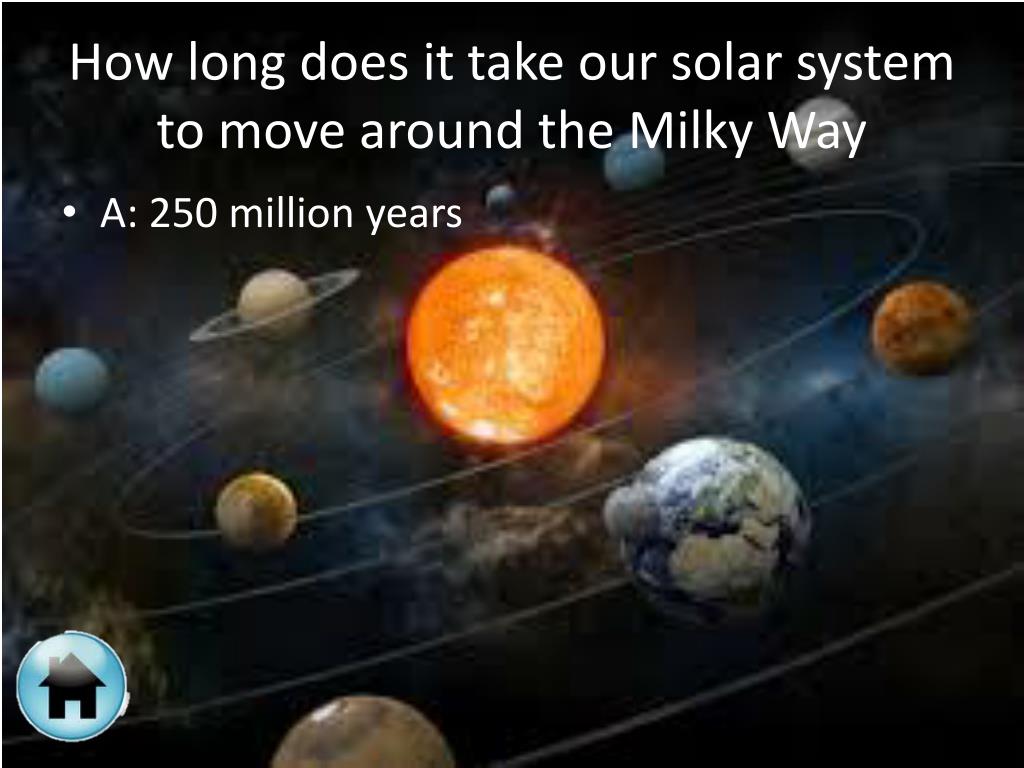 How long does it take our solar system to move around the Milky Way

• A: 250 million years